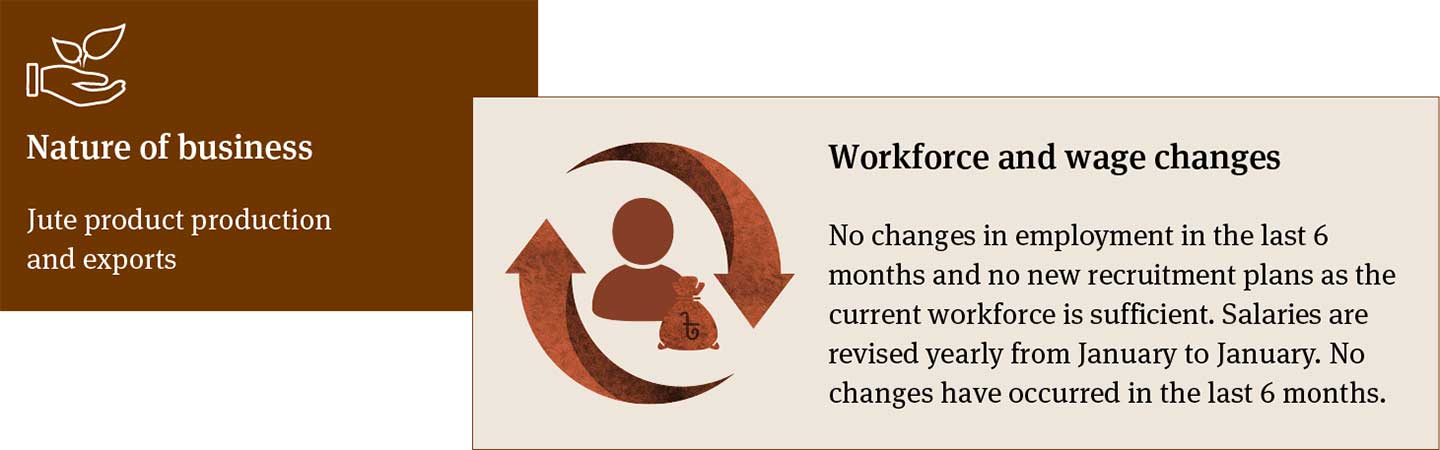 Nature of business

Jute product production and exports

৳

Workforce and wage changes

No changes in employment in the last 6 months and no new recruitment plans as the current workforce is sufficient. Salaries are revised yearly from January to January. No changes have occurred in the last 6 months.